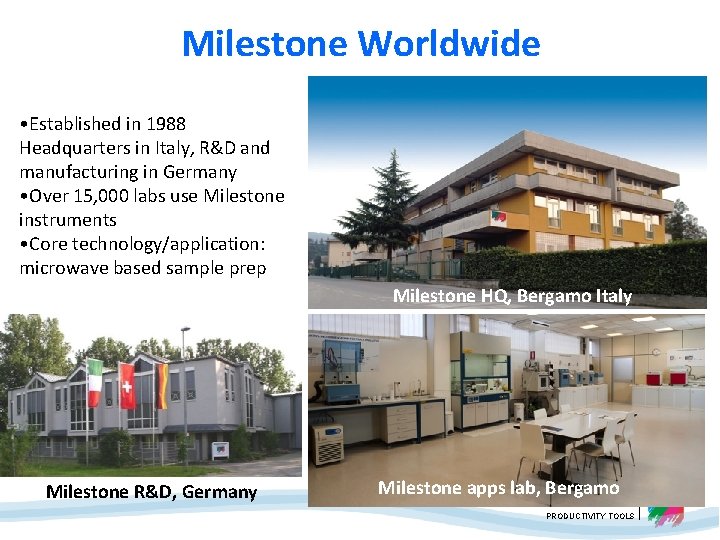 Milestone Worldwide

•Established in 1988
Headquarters in Italy, R&D and manufacturing in Germany
•Over 15,000 labs use Milestone instruments
•Core technology/application: microwave based sample prep

Milestone HQ, Bergamo Italy

Milestone R&D, Germany

Milestone apps lab, Bergamo

PRODUCTIVITY TOOLS